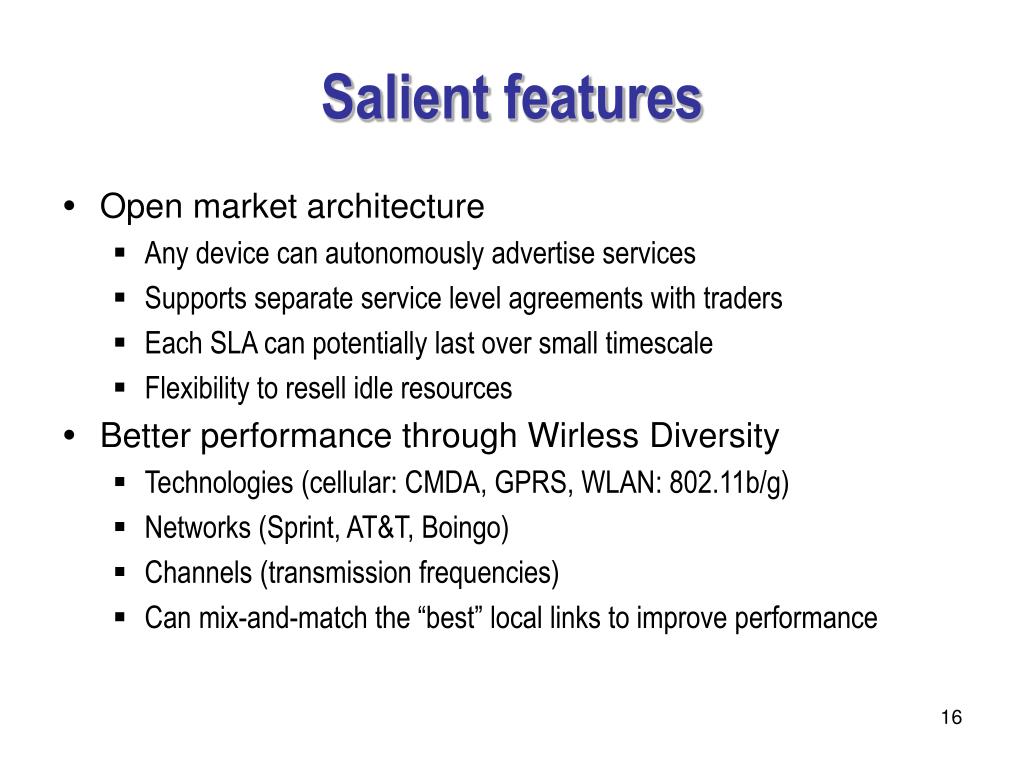 Salient features

• Open market architecture
  ▪ Any device can autonomously advertise services
  ▪ Supports separate service level agreements with traders
  ▪ Each SLA can potentially last over small timescale
  ▪ Flexibility to resell idle resources
• Better performance through Wirless Diversity
  ▪ Technologies (cellular: CMDA, GPRS, WLAN: 802.11b/g)
  ▪ Networks (Sprint, AT&T, Boingo)
  ▪ Channels (transmission frequencies)
  ▪ Can mix-and-match the “best” local links to improve performance

16